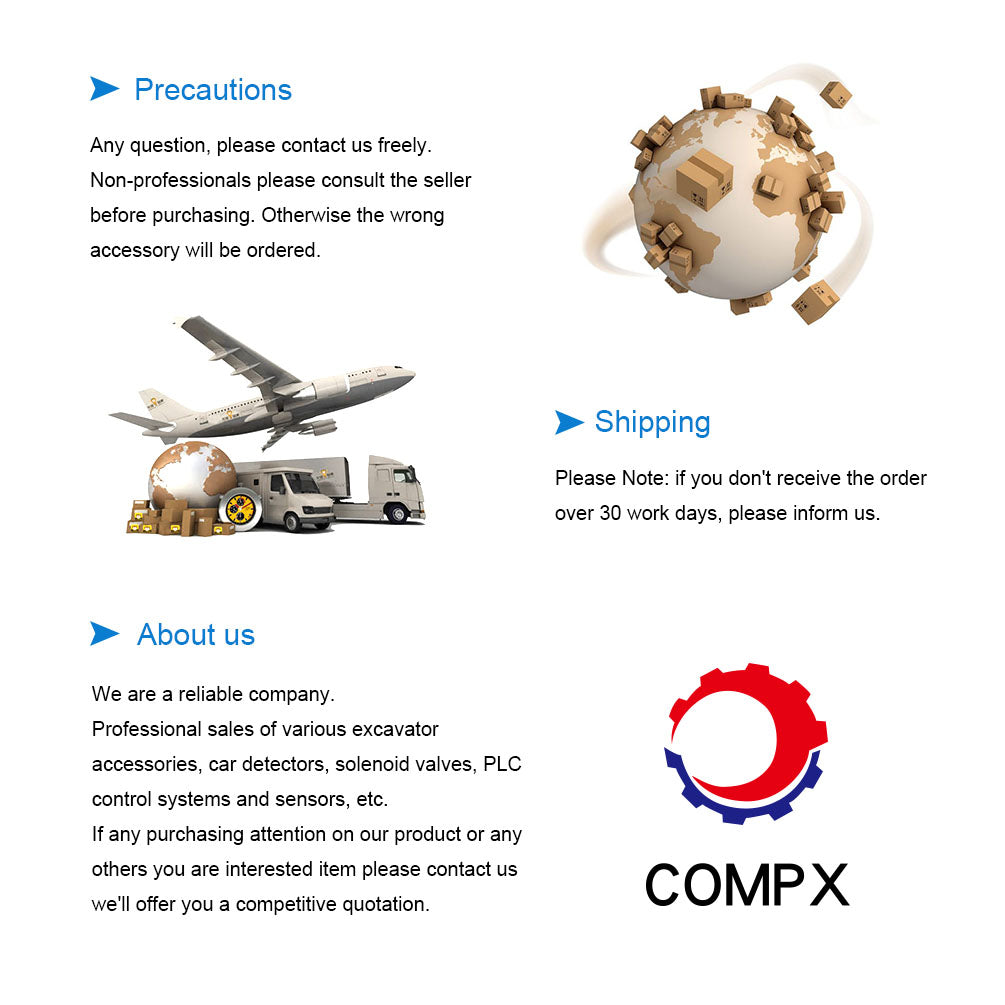 Precautions

Any question, please contact us freely.
Non-professionals please consult the seller before purchasing. Otherwise the wrong accessory will be ordered.

Shipping

Please Note: if you don't receive the order over 30 work days, please inform us.

About us

We are a reliable company.
Professional sales of various excavator accessories, car detectors, solenoid valves, PLC control systems and sensors, etc.
If any purchasing attention on our product or any others you are interested item please contact us we'll offer you a competitive quotation.

COMPX